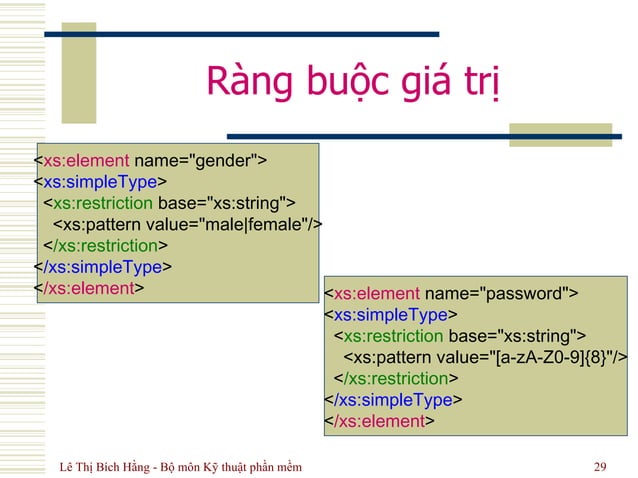 Ràng buộc giá trị

<xs:element name="gender">
<xs:simpleType>
<xs:restriction base="xs:string">
<xs:pattern value="male|female"/>
</xs:restriction>
</xs:simpleType>
</xs:element>

<xs:element name="password">
<xs:simpleType>
<xs:restriction base="xs:string">
<xs:pattern value="[a-zA-Z0-9]{8}"/>
</xs:restriction>
</xs:simpleType>
</xs:element>

Lê Thị Bích Hằng - Bộ môn Kỹ thuật phần mềm

29